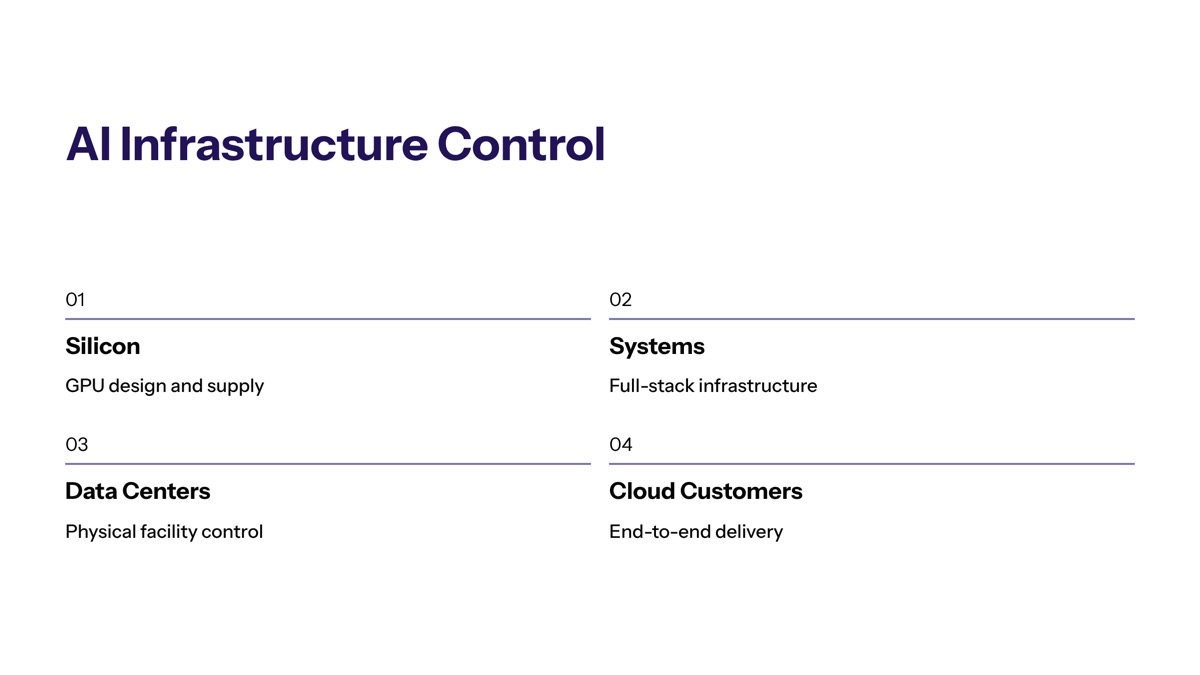 AI Infrastructure Control

01

Silicon

GPU design and supply

02

Systems

Full-stack infrastructure

03

Data Centers

Physical facility control

04

Cloud Customers

End-to-end delivery